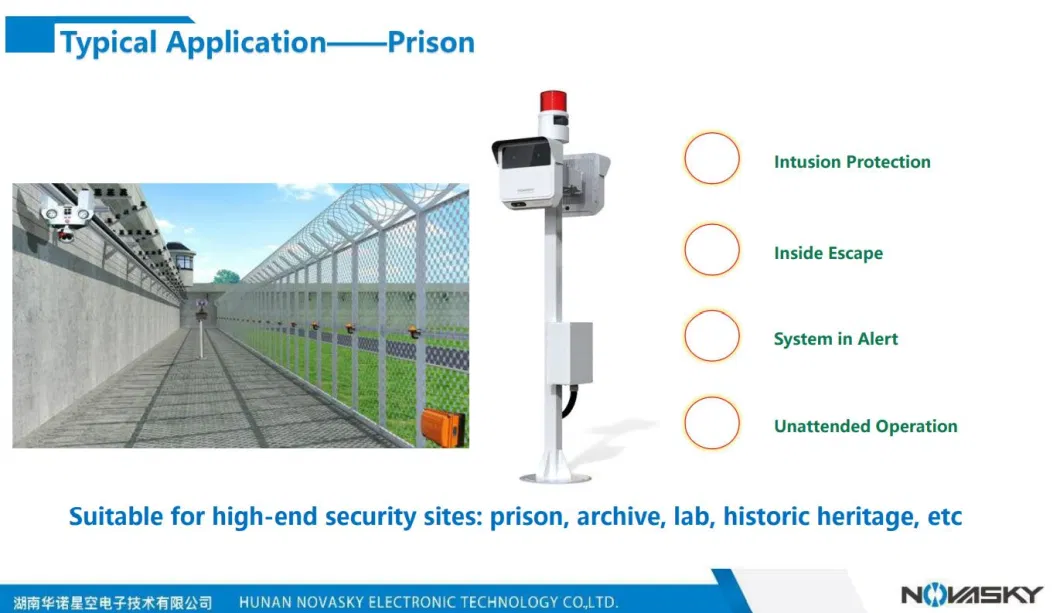 Typical Application——Prison

Intusion Protection

Inside Escape

System in Alert

Unattended Operation

Suitable for high-end security sites: prison, archive, lab, historic heritage, etc

湖南华诺星空电子技术有限公司 HUNAN NOVASKY ELECTRONIC TECHNOLOGY CO.,LTD.

NOVASKY